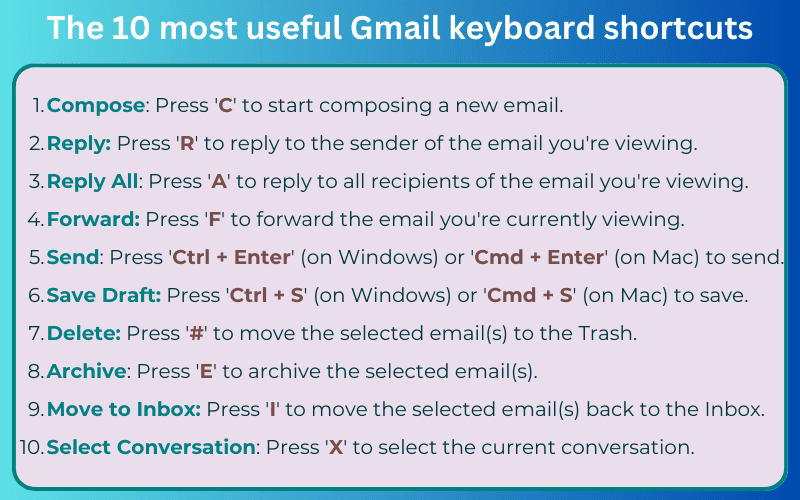 The 10 most useful Gmail keyboard shortcuts

1. Compose: Press 'C' to start composing a new email.
2. Reply: Press 'R' to reply to the sender of the email you're viewing.
3. Reply All: Press 'A' to reply to all recipients of the email you're viewing.
4. Forward: Press 'F' to forward the email you're currently viewing.
5. Send: Press 'Ctrl + Enter' (on Windows) or 'Cmd + Enter' (on Mac) to send.
6. Save Draft: Press 'Ctrl + S' (on Windows) or 'Cmd + S' (on Mac) to save.
7. Delete: Press '#' to move the selected email(s) to the Trash.
8. Archive: Press 'E' to archive the selected email(s).
9. Move to Inbox: Press 'I' to move the selected email(s) back to the Inbox.
10. Select Conversation: Press 'X' to select the current conversation.